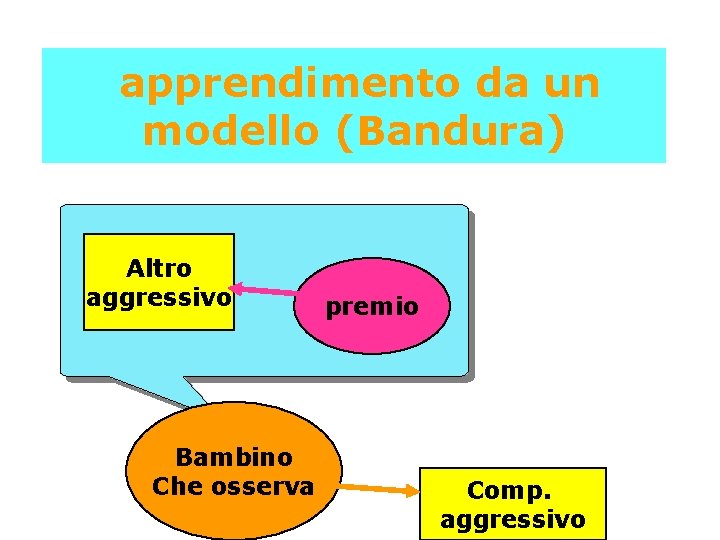 apprendimento da un modello (Bandura)

Altro aggressivo

premio

Bambino Che osserva

Comp. aggressivo